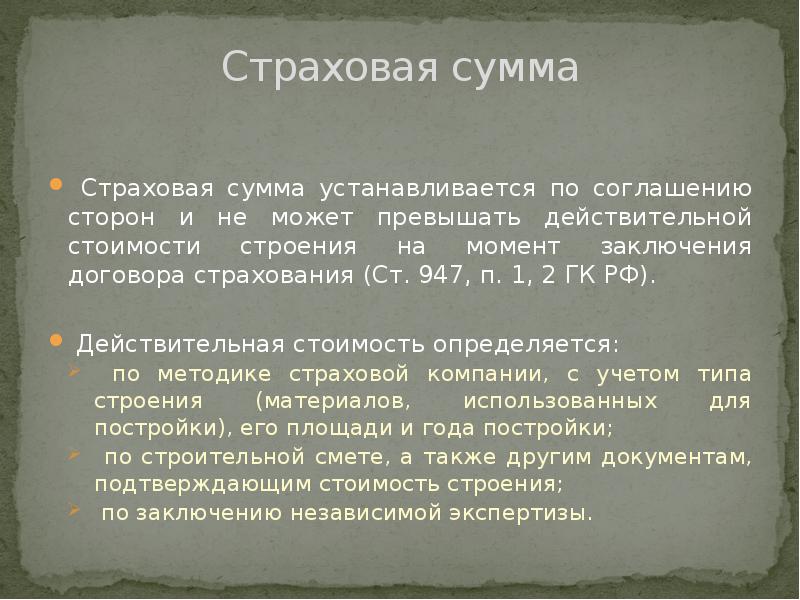 Страховая сумма

Страховая сумма устанавливается по соглашению сторон и не может превышать действительной стоимости строения на момент заключения договора страхования (Ст. 947, п. 1, 2 ГК РФ).

Действительная стоимость определяется:

по методике страховой компании, с учетом типа строения (материалов, использованных для постройки), его площади и года постройки;

по строительной смете, а также другим документам, подтверждающим стоимость строения;

по заключению независимой экспертизы.